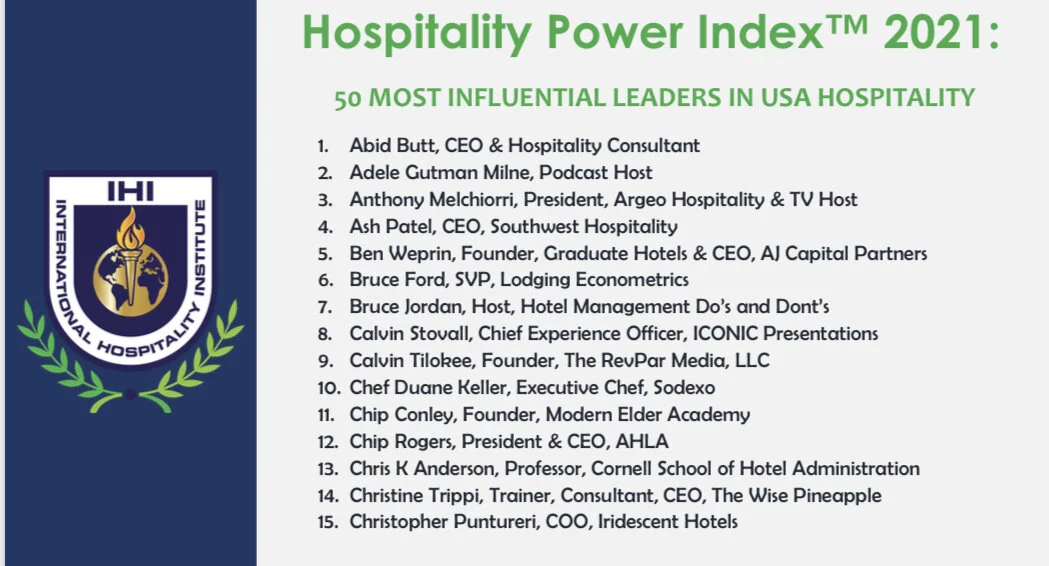 IHI
INTERNATIONAL HOSPITALITY INSTITUTE

Hospitality Power Index™ 2021:

50 MOST INFLUENTIAL LEADERS IN USA HOSPITALITY

1. Abid Butt, CEO & Hospitality Consultant
2. Adele Gutman Milne, Podcast Host
3. Anthony Melchiorri, President, Argeo Hospitality & TV Host
4. Ash Patel, CEO, Southwest Hospitality
5. Ben Weprin, Founder, Graduate Hotels & CEO, AJ Capital Partners
6. Bruce Ford, SVP, Lodging Econometrics
7. Bruce Jordan, Host, Hotel Management Do's and Dont's
8. Calvin Stovall, Chief Experience Officer, ICONIC Presentations
9. Calvin Tilokee, Founder, The RevPar Media, LLC
10. Chef Duane Keller, Executive Chef, Sodexo
11. Chip Conley, Founder, Modern Elder Academy
12. Chip Rogers, President & CEO, AHLA
13. Chris K Anderson, Professor, Cornell School of Hotel Administration
14. Christine Trippi, Trainer, Consultant, CEO, The Wise Pineapple
15. Christopher Puntureri, COO, Iridescent Hotels